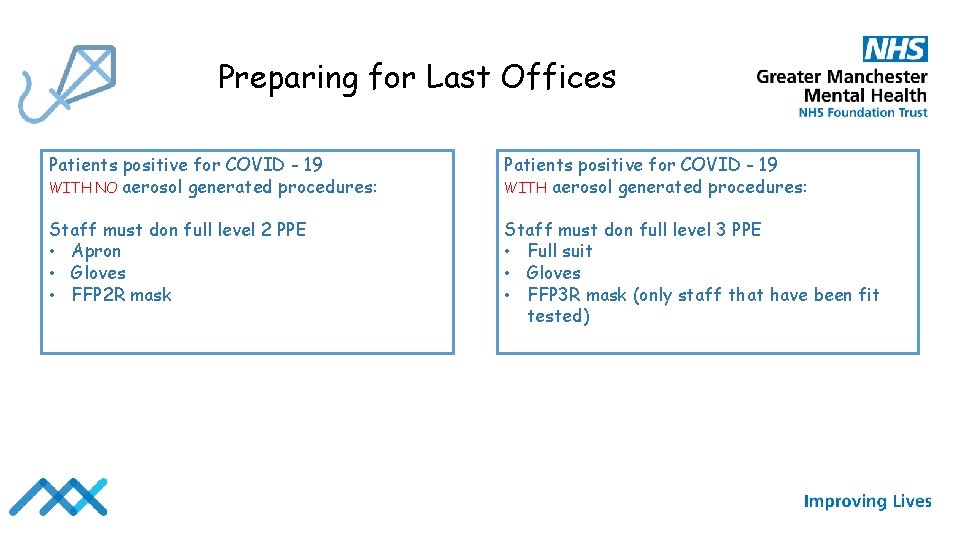 Preparing for Last Offices

NHS
Greater Manchester Mental Health
NHS Foundation Trust

Patients positive for COVID - 19
WITH NO aerosol generated procedures:

Staff must don full level 2 PPE
• Apron
• Gloves
• FFP2R mask

Patients positive for COVID - 19
WITH aerosol generated procedures:

Staff must don full level 3 PPE
• Full suit
• Gloves
• FFP3R mask (only staff that have been fit tested)

Improving Lives